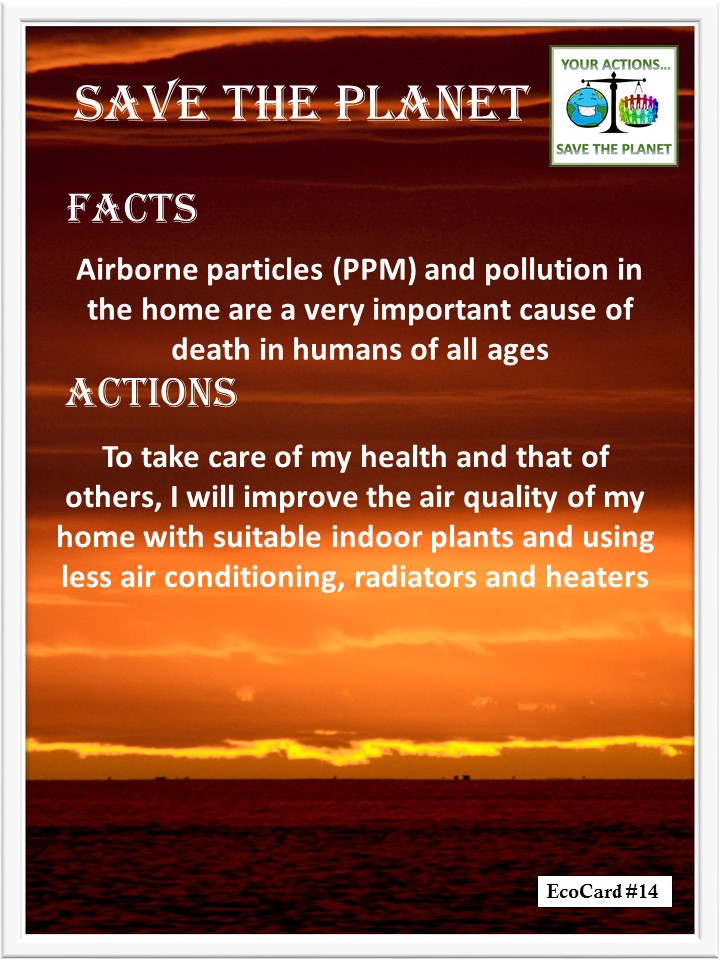 SAVE THE PLANET

YOUR ACTIONS...

SAVE THE PLANET

FACTS

Airborne particles (PPM) and pollution in the home are a very important cause of death in humans of all ages

ACTIONS

To take care of my health and that of others, I will improve the air quality of my home with suitable indoor plants and using less air conditioning, radiators and heaters

EcoCard #14